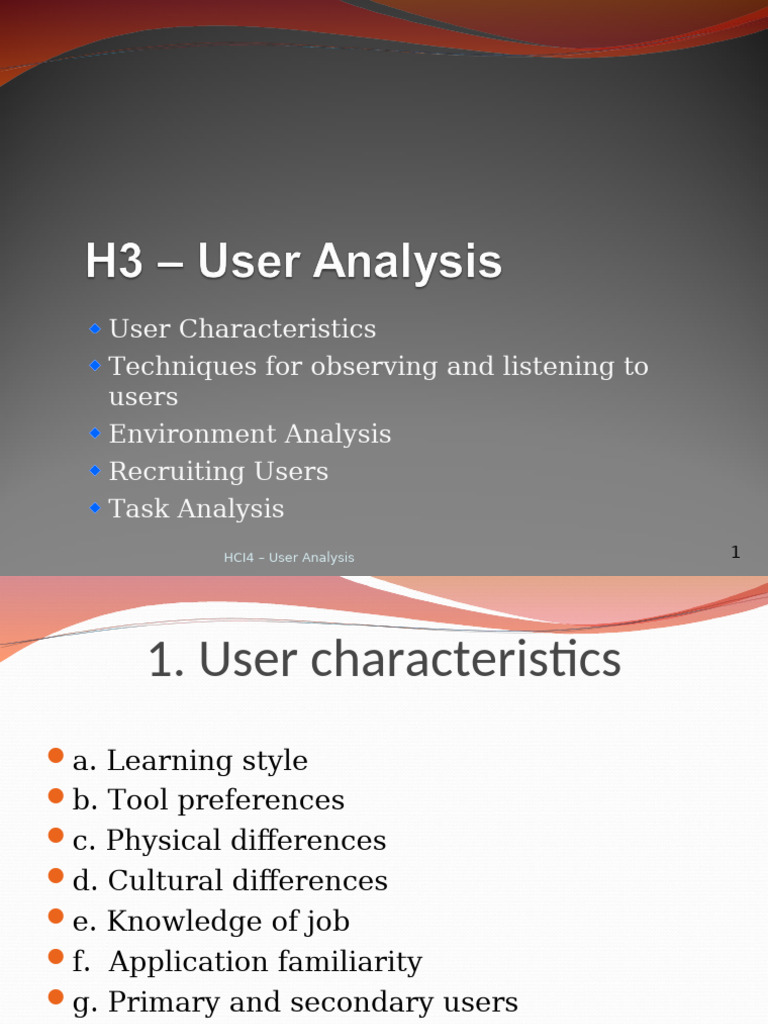 H3 – User Analysis

User Characteristics
Techniques for observing and listening to users
Environment Analysis
Recruiting Users
Task Analysis

HCI4 – User Analysis

1

1. User characteristics

a. Learning style
b. Tool preferences
c. Physical differences
d. Cultural differences
e. Knowledge of job
f. Application familiarity
g. Primary and secondary users